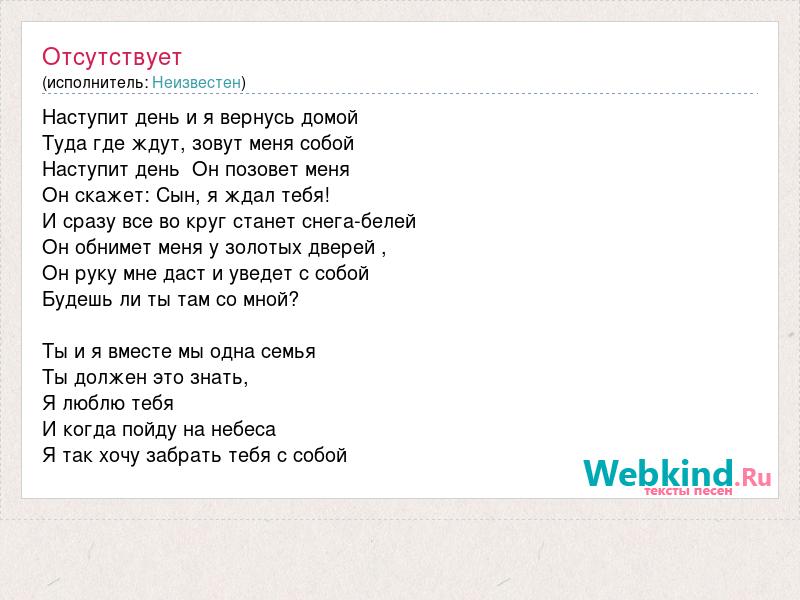 Отсутствует
(исполнитель: Неизвестен)

Наступит день и я вернусь домой
Туда где ждут, зовут меня собой
Наступит день Он позовет меня
Он скажет: Сын, я ждал тебя!
И сразу все во круг станет снега-белей
Он обнимет меня у золотых дверей ,
Он руку мне даст и уведет с собой
Будешь ли ты там со мной?

Ты и я вместе мы одна семья
Ты должен это знать,
Я люблю тебя
И когда пойду на небеса
Я так хочу забрать тебя с собой

Webkind.Ru
тексты песен